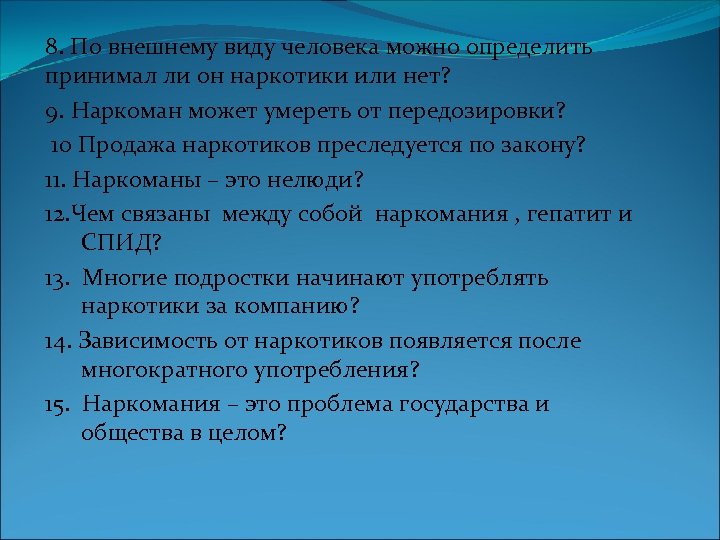 8. По внешнему виду человека можно определить принимал ли он наркотики или нет?

9. Наркоман может умереть от передозировки?

10 Продажа наркотиков преследуется по закону?

11. Наркоманы – это нелюди?

12.Чем связаны между собой наркомания , гепатит и СПИД?

13. Многие подростки начинают употреблять наркотики за компанию?

14. Зависимость от наркотиков появляется после многократного употребления?

15. Наркомания – это проблема государства и общества в целом?